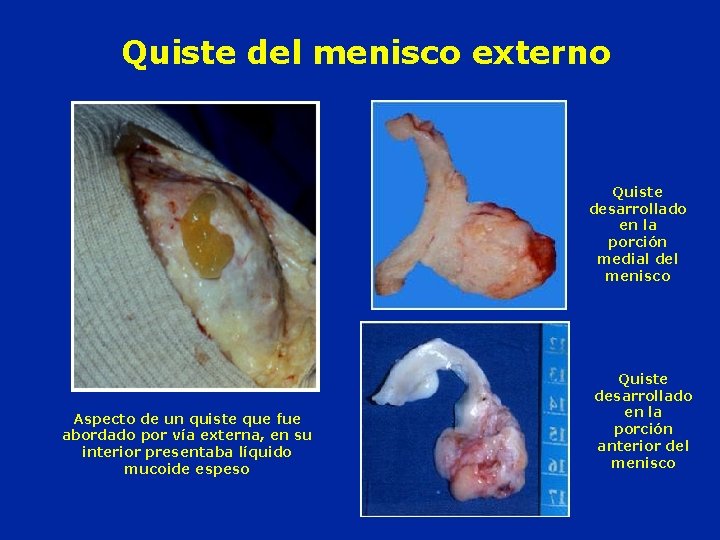 Quiste del menisco externo

Aspecto de un quiste que fue abordado por vía externa, en su interior presentaba líquido mucoide espeso

Quiste desarrollado en la porción medial del menisco

12 13 14 15 16 17

Quiste desarrollado en la porción anterior del menisco